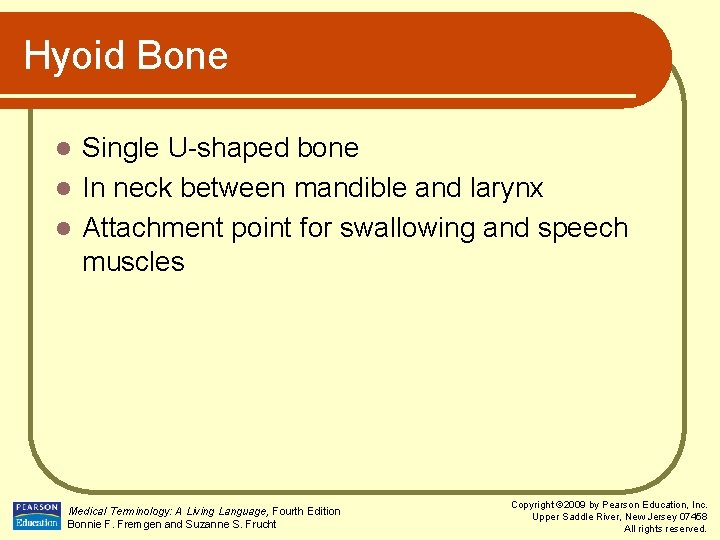 Hyoid Bone

- Single U-shaped bone
- In neck between mandible and larynx
- Attachment point for swallowing and speech muscles

PEARSON Education

Medical Terminology: A Living Language, Fourth Edition
Bonnie F. Fremgen and Suzanne S. Frucht

Copyright ©2009 by Pearson Education, Inc.
Upper Saddle River, New Jersey 07458
All rights reserved.